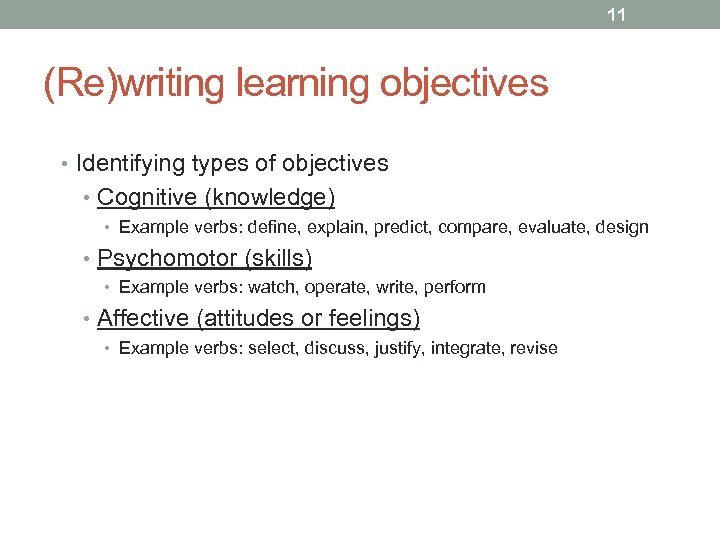 11

(Re)writing learning objectives

• Identifying types of objectives
  • Cognitive (knowledge)
    • Example verbs: define, explain, predict, compare, evaluate, design
  • Psychomotor (skills)
    • Example verbs: watch, operate, write, perform
  • Affective (attitudes or feelings)
    • Example verbs: select, discuss, justify, integrate, revise